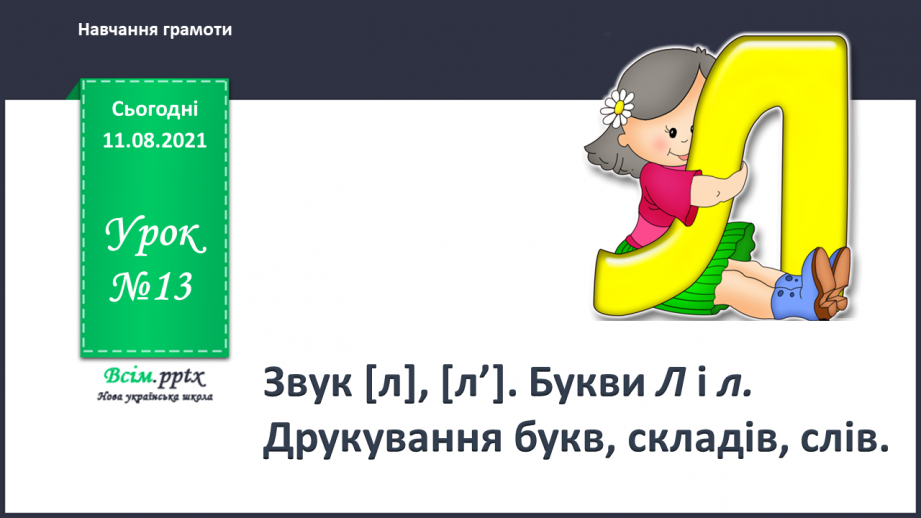 Навчання грамоти

Сьогодні
11.08.2021

Урок
№13

Всім.pptx
Нова українська школа

Л

Звук [л], [л’]. Букви Л і л.
Друкування букв, складів, слів.